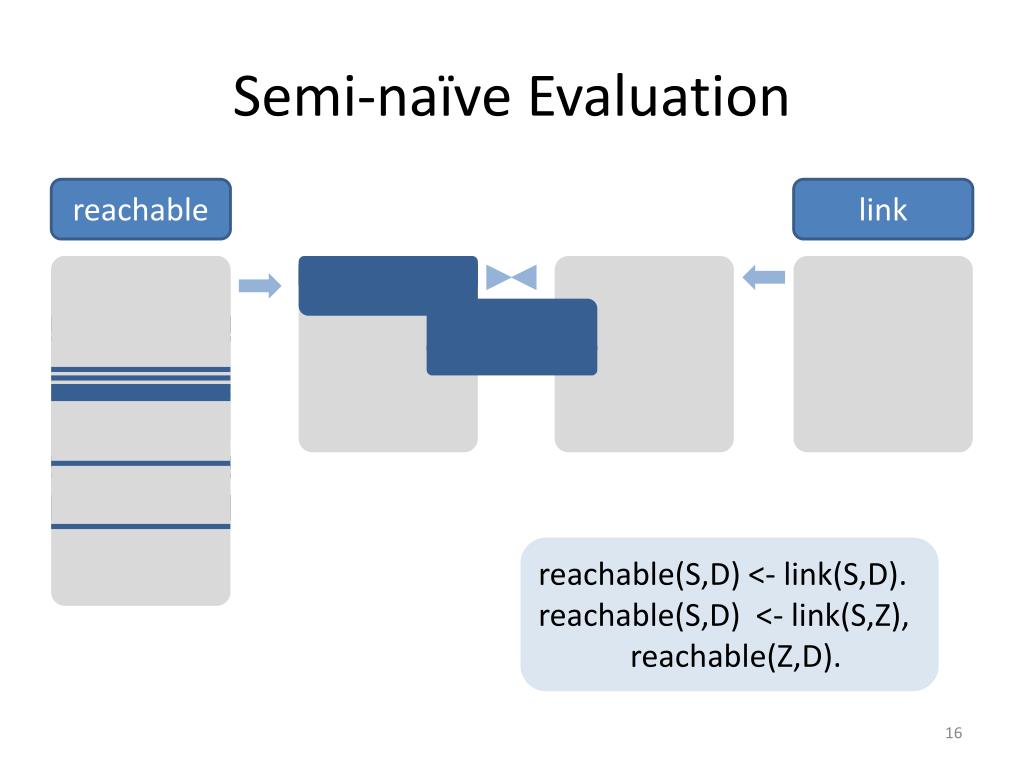 Semi-naïve Evaluation

reachable

link

reachable(S,D) <- link(S,D).
reachable(S,D) <- link(S,Z), reachable(Z,D).

16